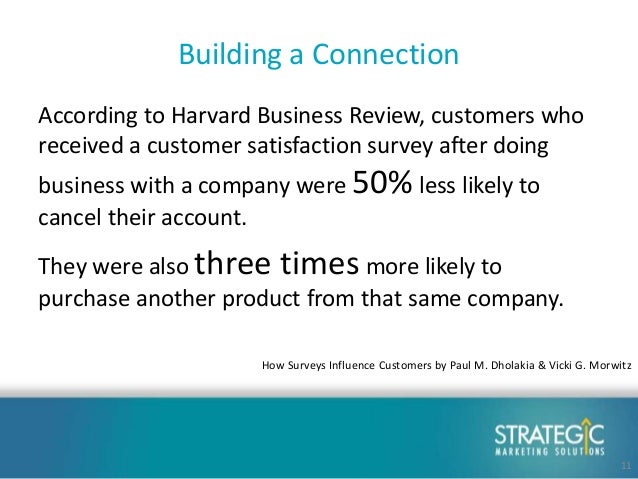 Building a Connection

According to Harvard Business Review, customers who received a customer satisfaction survey after doing business with a company were 50% less likely to cancel their account.

They were also three times more likely to purchase another product from that same company.

How Surveys Influence Customers by Paul M. Dholakia & Vicki G. Morwitz

STRATEGIC
MARKETING SOLUTIONS

11